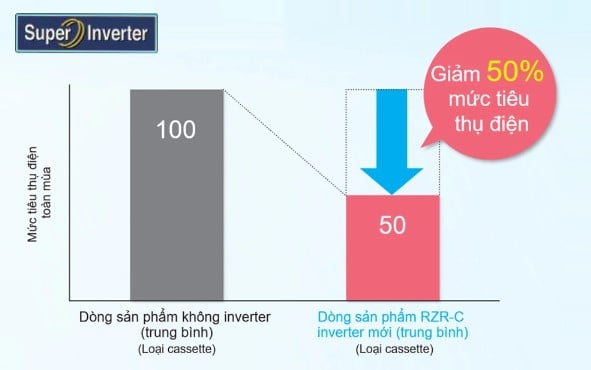 Super Inverter

Giảm 50% mức tiêu thụ điện

Mức tiêu thụ điện toàn mùa

100

50

Dòng sản phẩm không inverter (trung bình)
(Loại cassette)

Dòng sản phẩm RZR-C inverter mới (trung bình)
(Loại cassette)